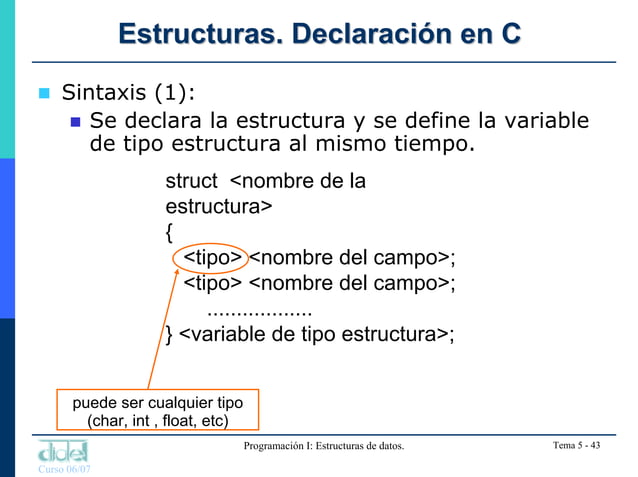 Estructuras. Declaración en C

Sintaxis (1):

Se declara la estructura y se define la variable de tipo estructura al mismo tiempo.

struct <nombre de la estructura>
{
<tipo> <nombre del campo>;
<tipo> <nombre del campo>;
..................
} <variable de tipo estructura>;

puede ser cualquier tipo (char, int , float, etc)

didel
Curso 06/07

Programación I: Estructuras de datos.

Tema 5 - 43